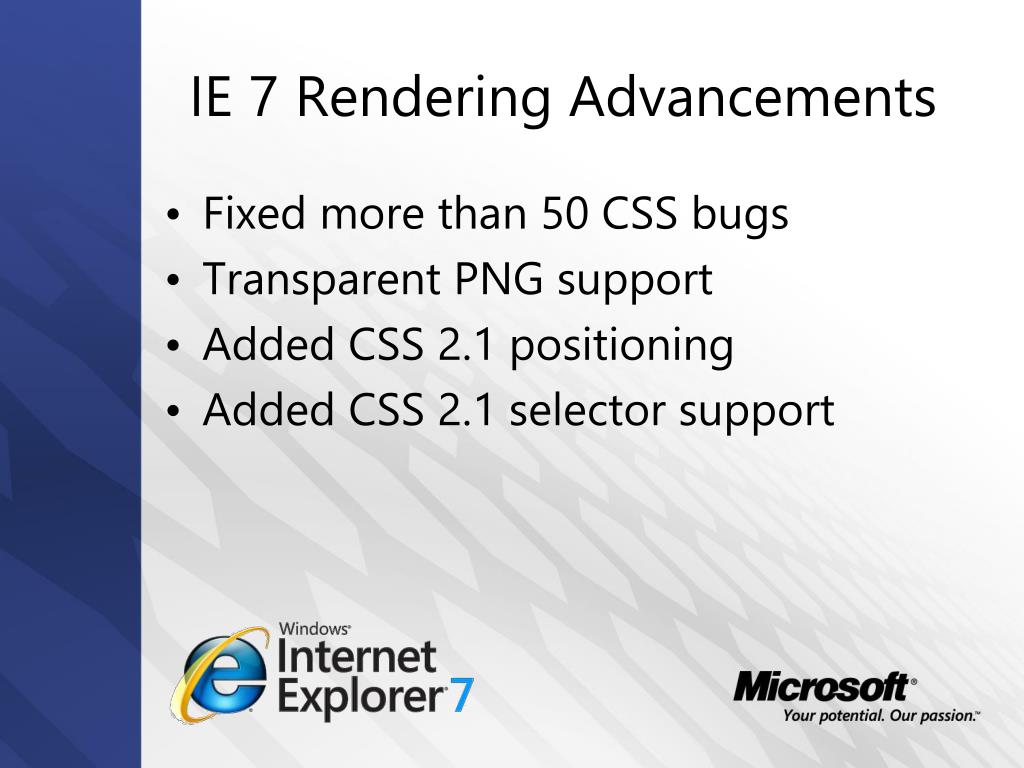 IE 7 Rendering Advancements

• Fixed more than 50 CSS bugs
• Transparent PNG support
• Added CSS 2.1 positioning
• Added CSS 2.1 selector support

Windows® Internet Explorer 7

Microsoft®
Your potential. Our passion.™